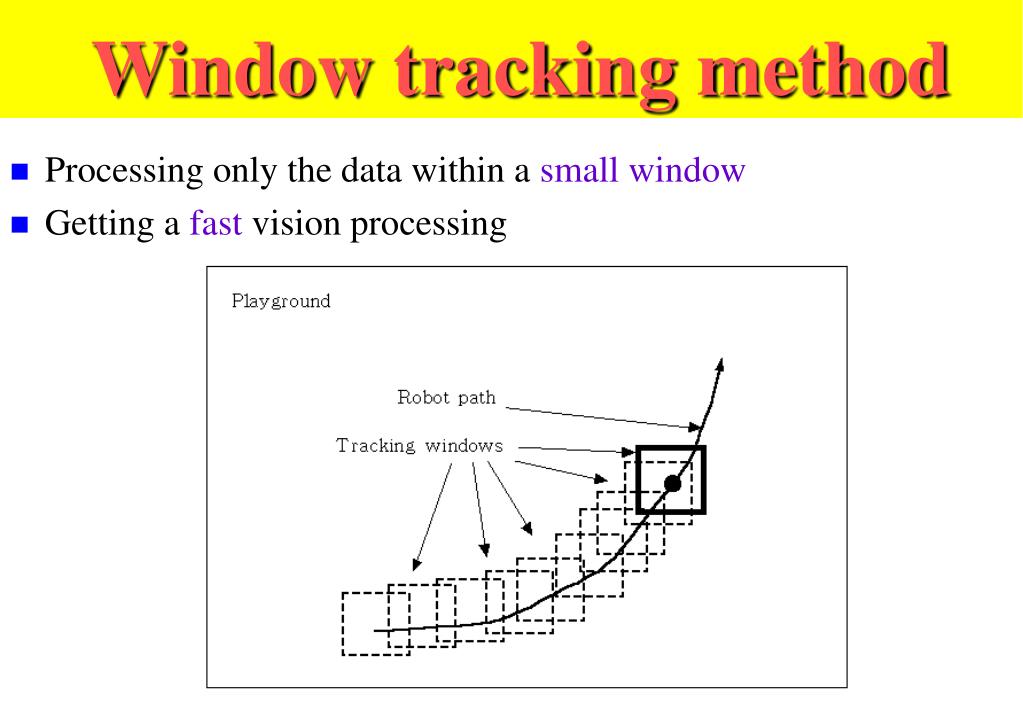 Window tracking method

■ Processing only the data within a small window
■ Getting a fast vision processing

Playground

Robot path

Tracking windows